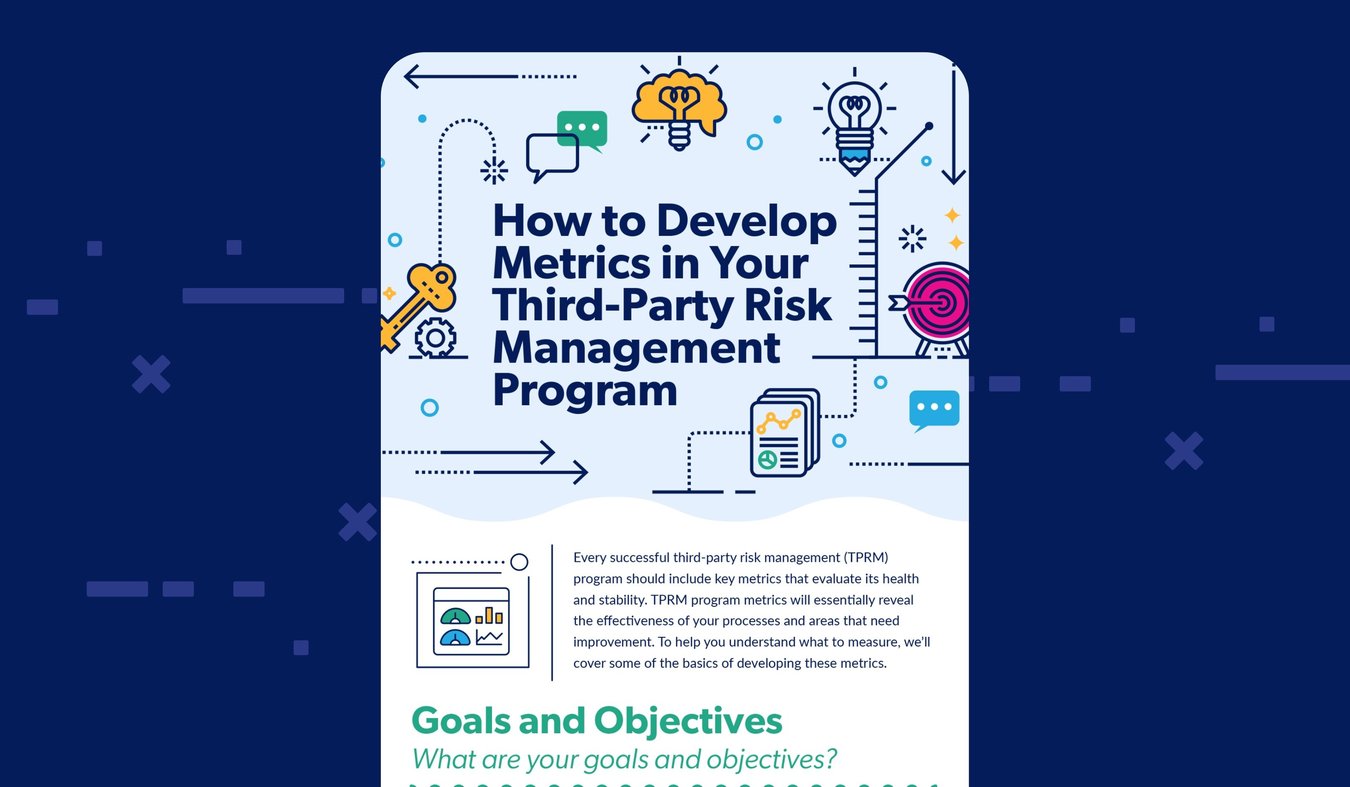 How to Develop Metrics in Your Third-Party Risk Management Program

Every successful third-party risk management (TPRM) program should include key metrics that evaluate its health and stability. TPRM program metrics will essentially reveal the effectiveness of your processes and areas that need improvement. To help you understand what to measure, we'll cover some of the basics of developing these metrics.

Goals and Objectives

What are your goals and objectives?